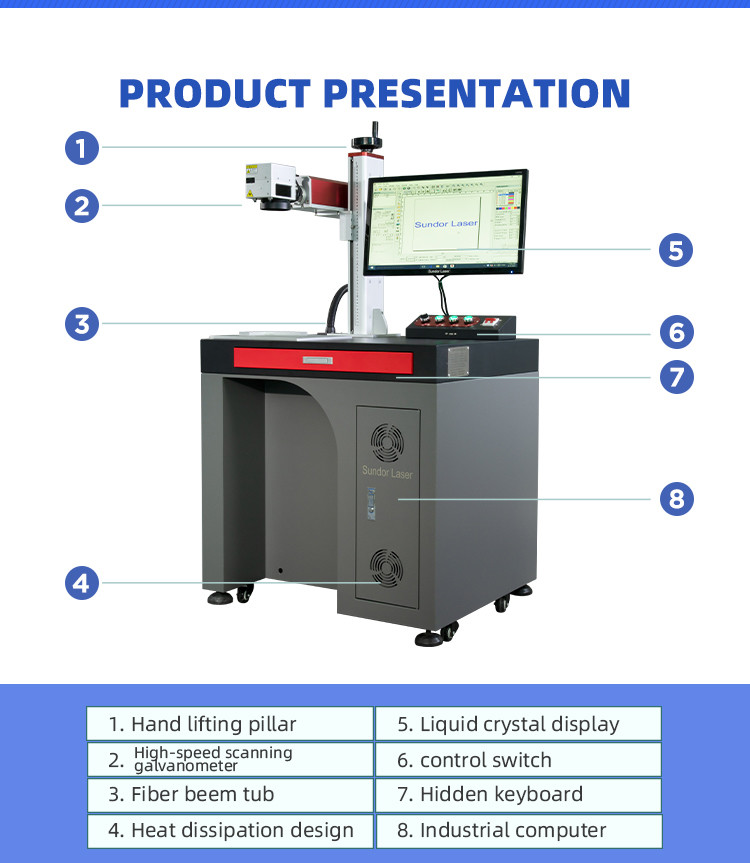 PRODUCT PRESENTATION

1

2

3

4

5

6

7

8

Sundor Laser

Sundor Laser

Sundor Laser

| 1. Hand lifting pillar | 5. Liquid crystal display |
|---|---|
| 2. High-speed scanning galvanometer | 6. control switch |
| 3. Fiber beem tub | 7. Hidden keyboard |
| 4. Heat dissipation design | 8. Industrial computer |